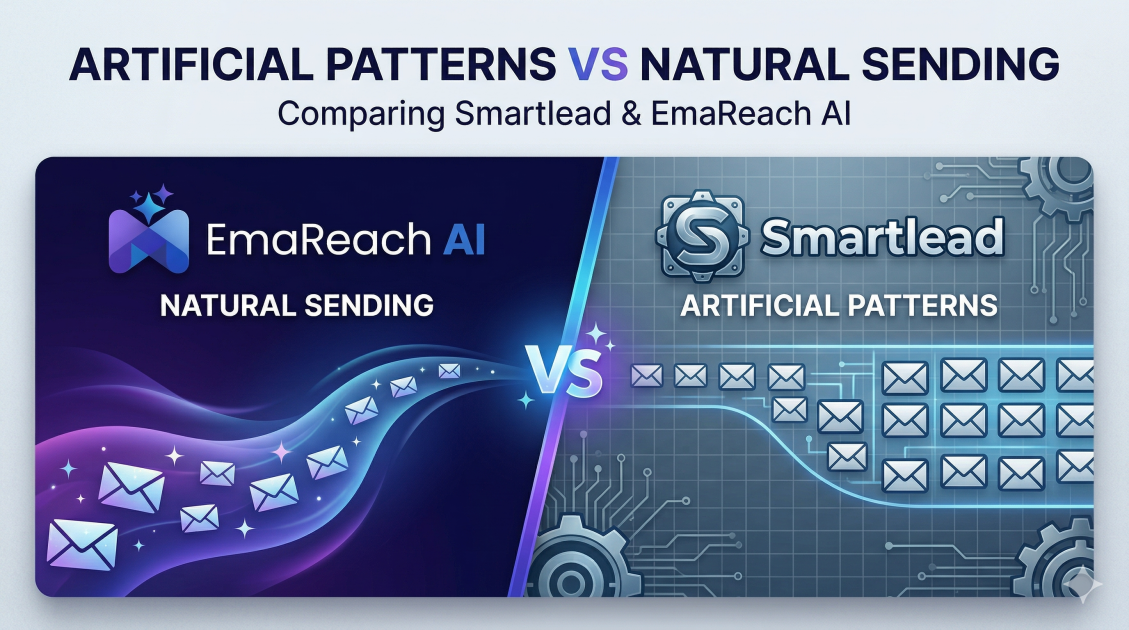 ARTIFICIAL PATTERNS VS NATURAL SENDING
Comparing Smartlead & EmaReach AI

EmaReach AI
NATURAL SENDING

VS

Smartlead
ARTIFICIAL PATTERNS